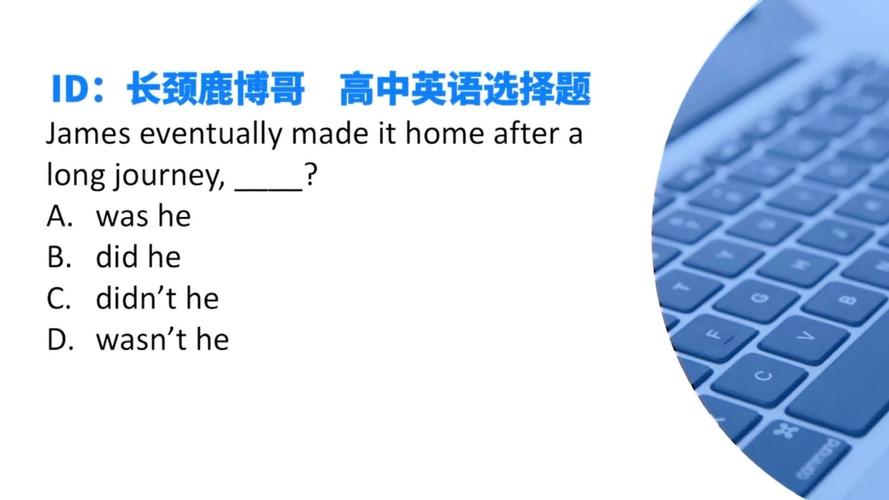 ID：长颈鹿博哥　高中英语选择题

James eventually made it home after a long journey, ____?

A. was he
B. did he
C. didn’t he
D. wasn’t he